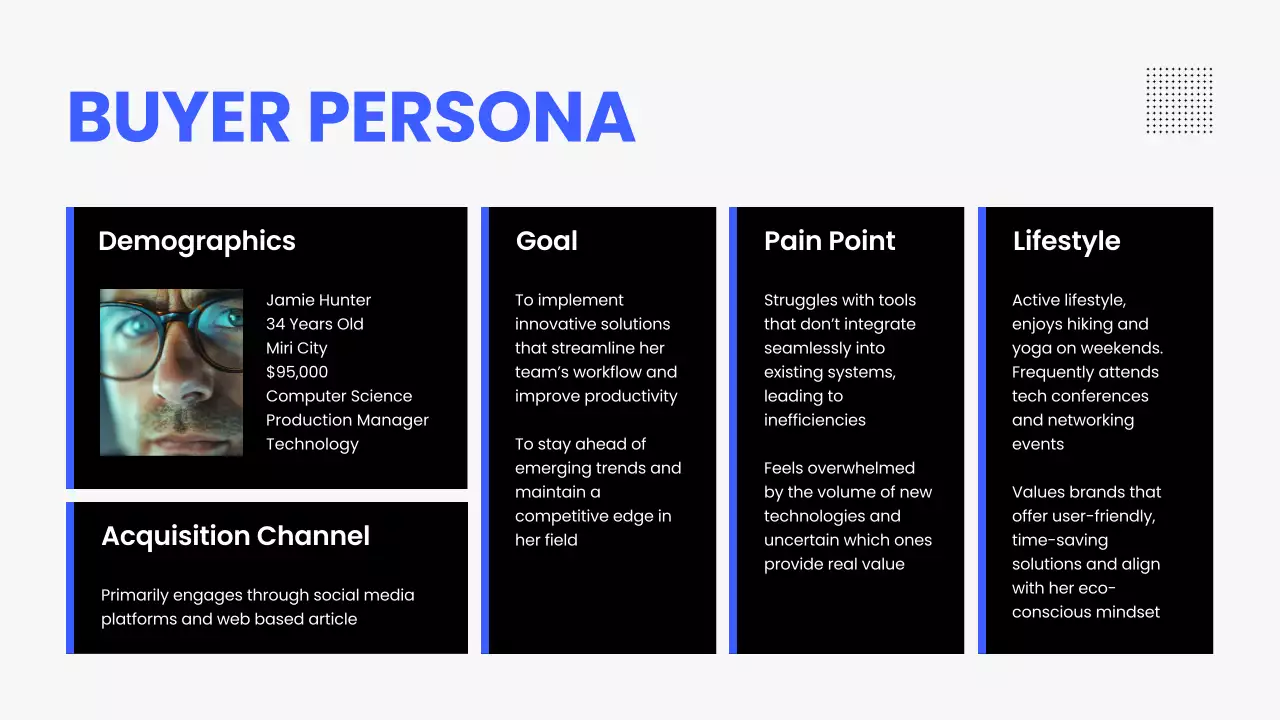 BUYER PERSONA

Demographics

Jamie Hunter
34 Years Old
Miri City
$95,000
Computer Science
Production Manager
Technology

Acquisition Channel

Primarily engages through social media platforms and web based article

Goal

To implement innovative solutions that streamline her team's workflow and improve productivity

To stay ahead of emerging trends and maintain a competitive edge in her field

Pain Point

Struggles with tools that don't integrate seamlessly into existing systems, leading to inefficiencies

Feels overwhelmed by the volume of new technologies and uncertain which ones provide real value

Lifestyle

Active lifestyle, enjoys hiking and yoga on weekends. Frequently attends tech conferences and networking events

Values brands that offer user-friendly, time-saving solutions and align with her eco-conscious mindset